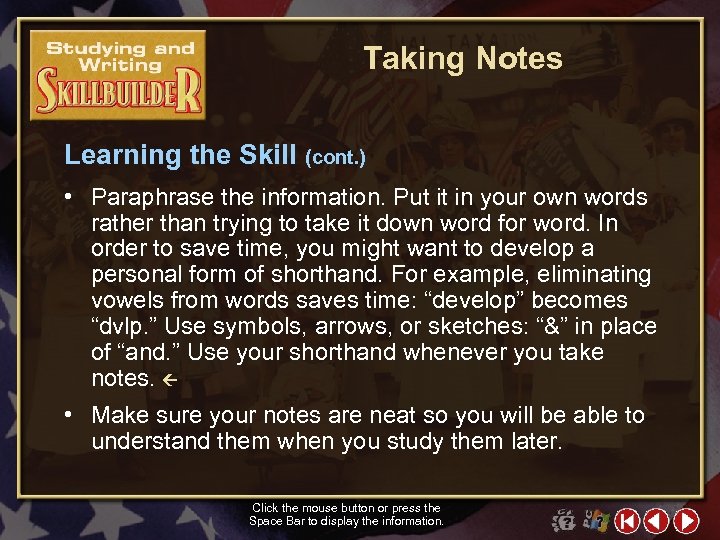 Studying and Writing SKILLBUILDER

Taking Notes

Learning the Skill (cont.)

• Paraphrase the information. Put it in your own words rather than trying to take it down word for word. In order to save time, you might want to develop a personal form of shorthand. For example, eliminating vowels from words saves time: “develop” becomes “dvlp.” Use symbols, arrows, or sketches: “&” in place of “and.” Use your shorthand whenever you take notes. ←

• Make sure your notes are neat so you will be able to understand them when you study them later.

Click the mouse button or press the Space Bar to display the information.